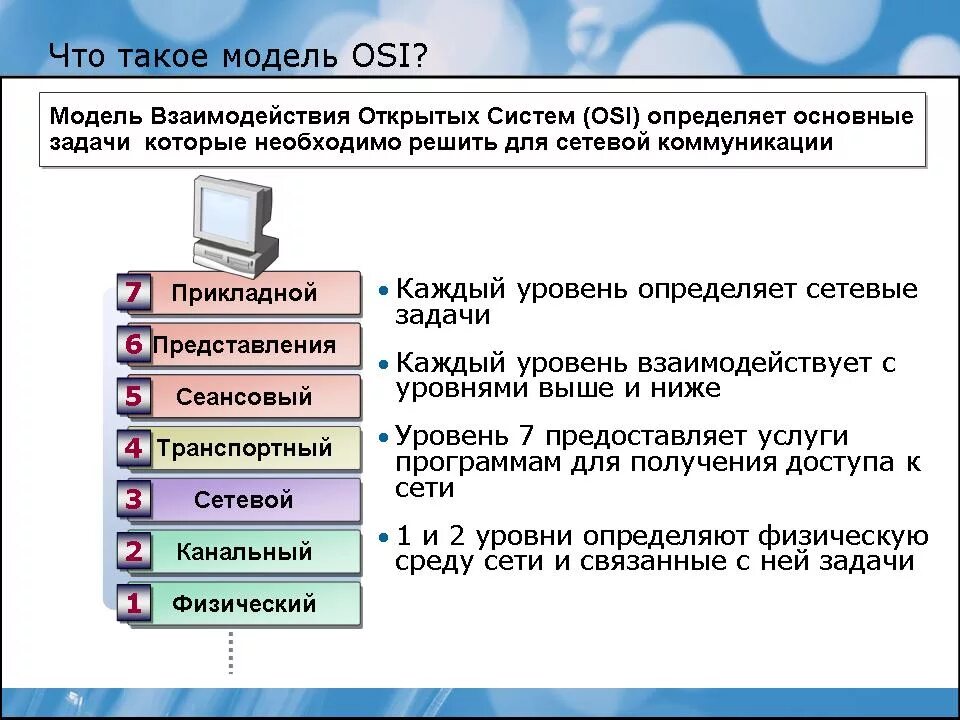 Что такое модель OSI?

Модель Взаимодействия Открытых Систем (OSI) определяет основные задачи которые необходимо решить для сетевой коммуникации

7 Прикладной
6 Представления
5 Сеансовый
4 Транспортный
3 Сетевой
2 Канальный
1 Физический

• Каждый уровень определяет сетевые задачи

• Каждый уровень взаимодействует с уровнями выше и ниже

• Уровень 7 предоставляет услуги программам для получения доступа к сети

• 1 и 2 уровни определяют физическую среду сети и связанные с ней задачи